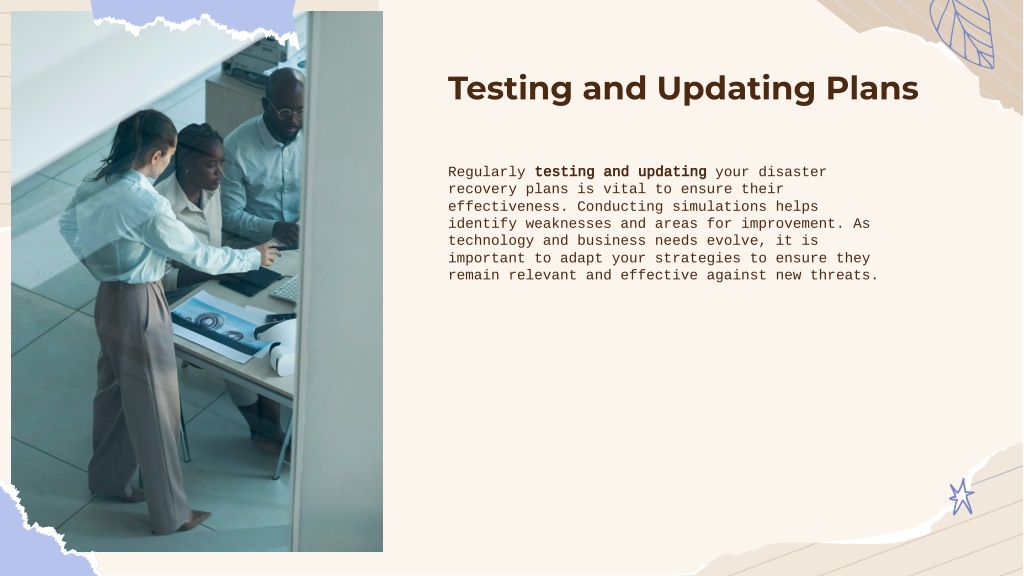 Testing and Updating Plans

Regularly testing and updating your disaster recovery plans is vital to ensure their effectiveness. Conducting simulations helps identify weaknesses and areas for improvement. As technology and business needs evolve, it is important to adapt your strategies to ensure they remain relevant and effective against new threats.